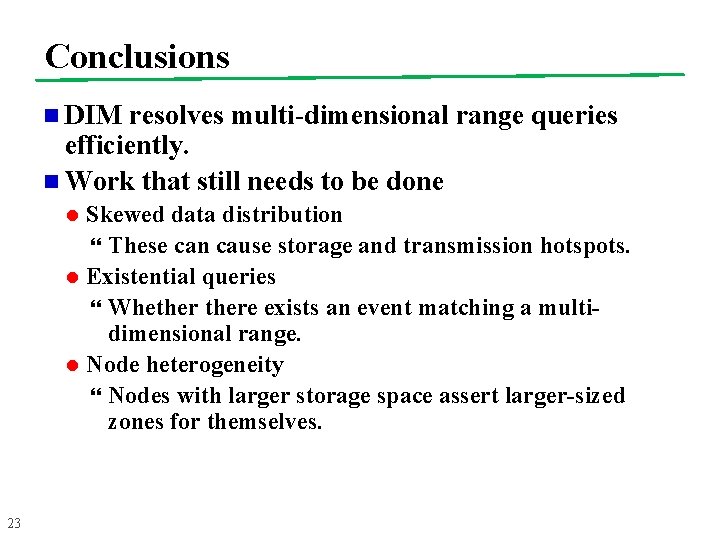 Conclusions

DIM resolves multi-dimensional range queries efficiently.

Work that still needs to be done

Skewed data distribution

“ These can cause storage and transmission hotspots.

Existential queries

“ Whether there exists an event matching a multi-dimensional range.

Node heterogeneity

“ Nodes with larger storage space assert larger-sized zones for themselves.

23